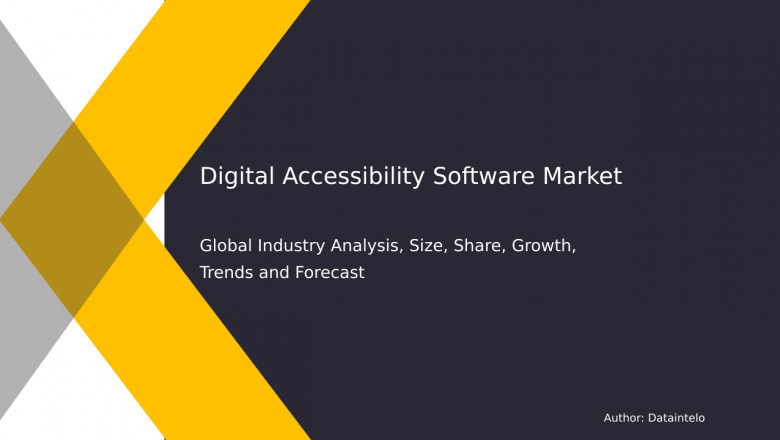 Digital Accessibility Software Market

Global Industry Analysis, Size, Share, Growth, Trends and Forecast

Author: Dataintelo